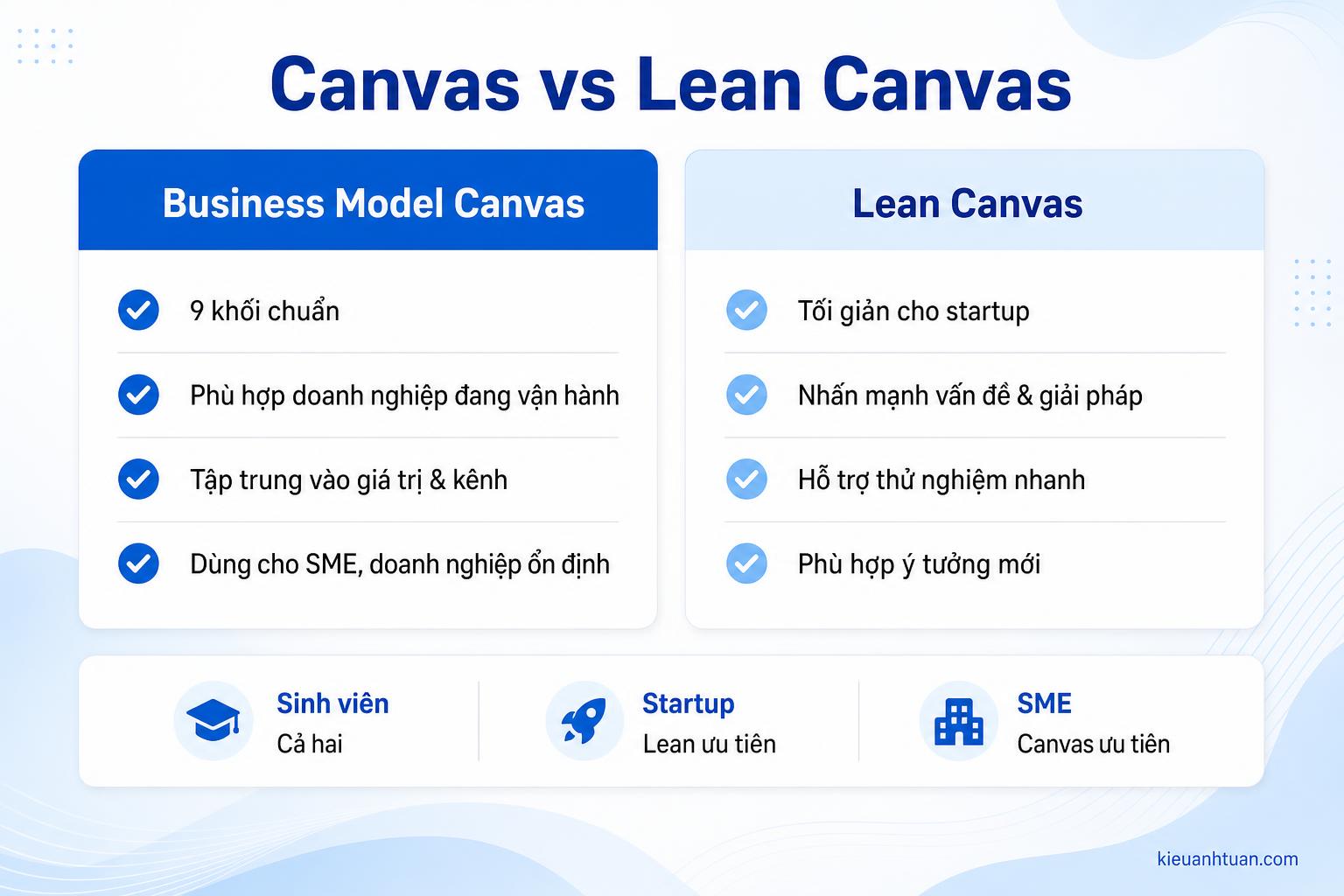 Canvas vs Lean Canvas

Business Model Canvas

9 khối chuẩn

Phù hợp doanh nghiệp đang vận hành

Tập trung vào giá trị & kênh

Dùng cho SME, doanh nghiệp ổn định

Lean Canvas

Tối giản cho startup

Nhấn mạnh vấn đề & giải pháp

Hỗ trợ thử nghiệm nhanh

Phù hợp ý tưởng mới

Sinh viên
Cả hai

Startup
Lean ưu tiên

SME
Canvas ưu tiên

kieuanhtuan.com